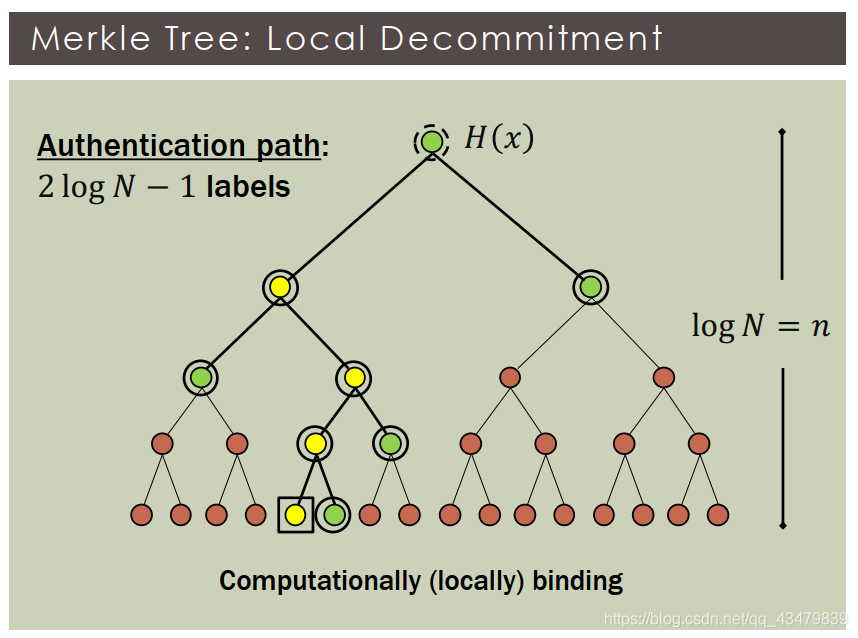 Merkle Tree: Local Decommitment

Authentication path:
$2 \log N - 1$ labels

$H(x)$

$\log N = n$

Computationally (locally) binding

https://blog.csdn.net/qq_43479839